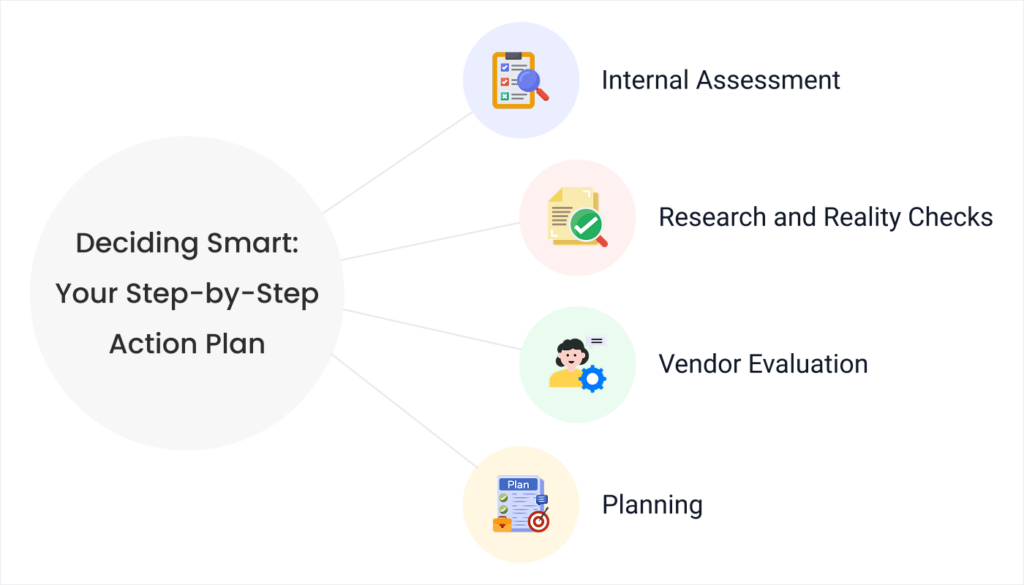 Deciding Smart: Your Step-by-Step Action Plan

Internal Assessment

Research and Reality Checks

Vendor Evaluation

Plan

Planning